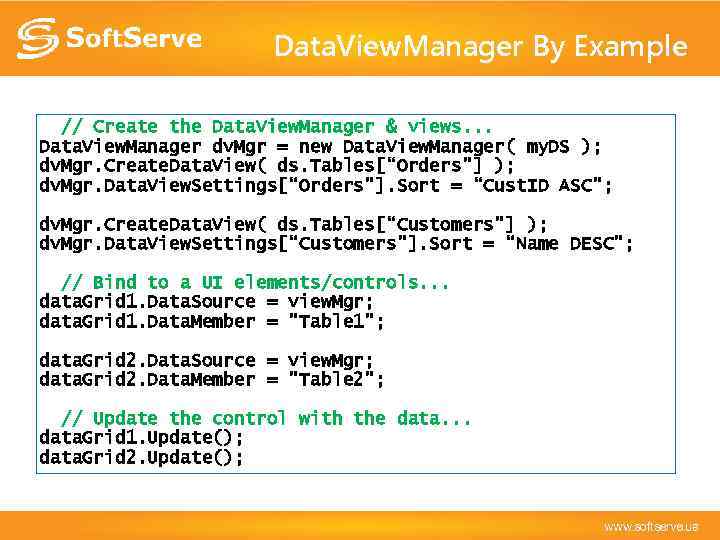 SoftServe

DataViewManager By Example

// Create the DataViewManager & views...
DataViewManager dvMgr = new DataViewManager( myDS );
dvMgr.CreateDataView( ds.Tables["Orders"] );
dvMgr.DataViewSettings["Orders"].Sort = "CustID ASC";

dvMgr.CreateDataView( ds.Tables["Customers"] );
dvMgr.DataViewSettings["Customers"].Sort = "Name DESC";

// Bind to a UI elements/controls...
dataGrid1.DataSource = viewMgr;
dataGrid1.DataMember = "Table1";

dataGrid2.DataSource = viewMgr;
dataGrid2.DataMember = "Table2";

// Update the control with the data...
dataGrid1.Update();
dataGrid2.Update();

www.softserve.ua